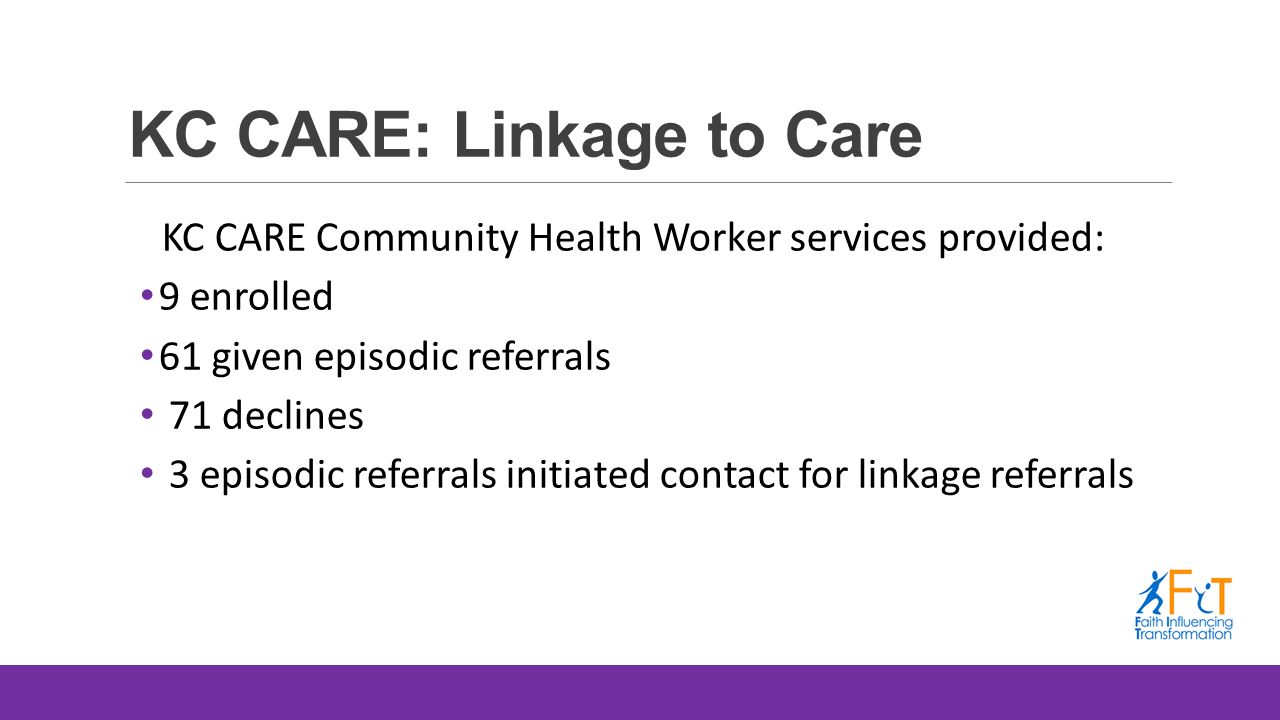 KC CARE: Linkage to Care

KC CARE Community Health Worker services provided:

• 9 enrolled
• 61 given episodic referrals
• 71 declines
• 3 episodic referrals initiated contact for linkage referrals

FIT
Faith Influencing Transformation